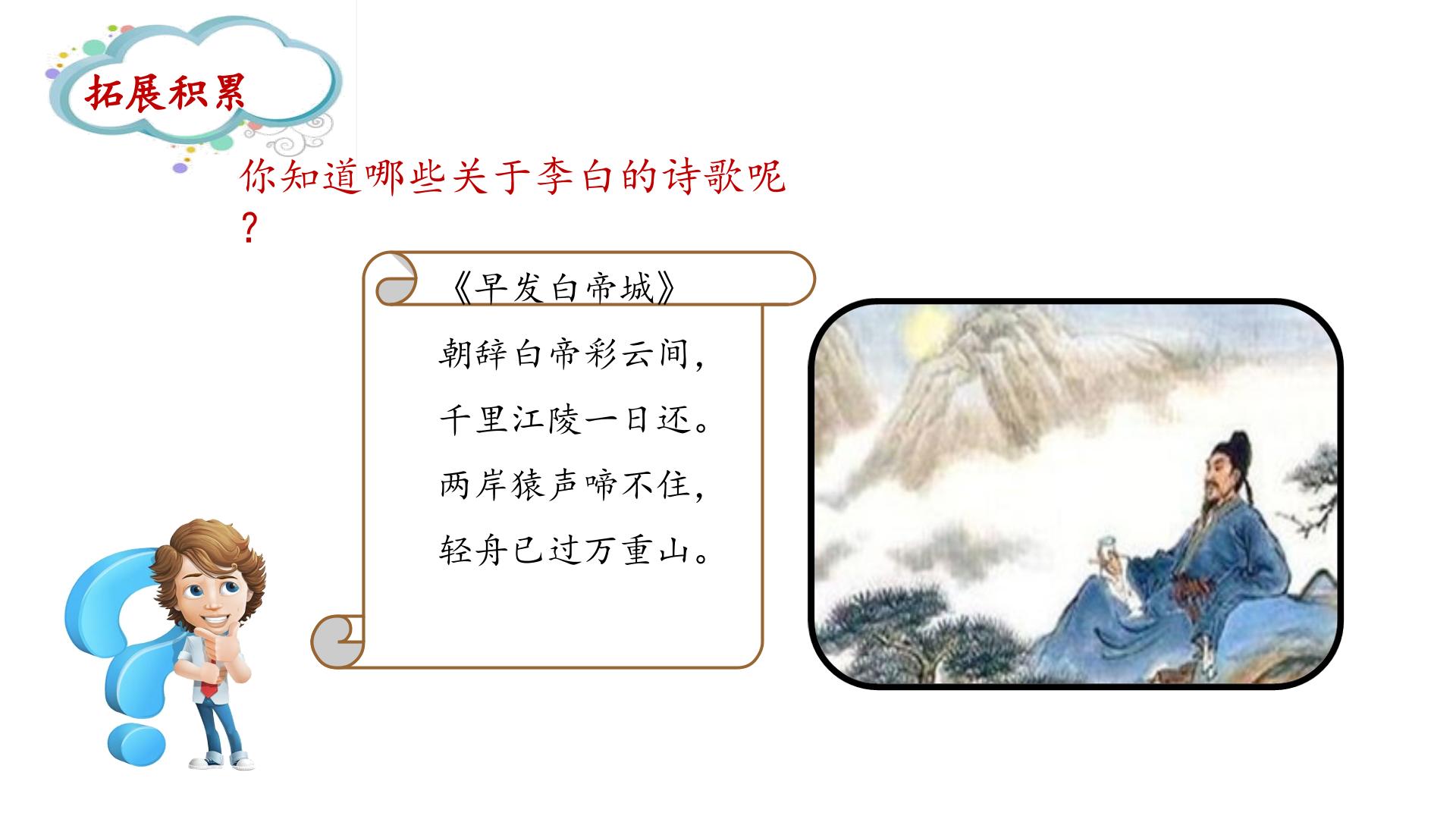 拓展积累

你知道哪些关于李白的诗歌呢？

《早发白帝城》

朝辞白帝彩云间，
千里江陵一日还。
两岸猿声啼不住，
轻舟已过万重山。